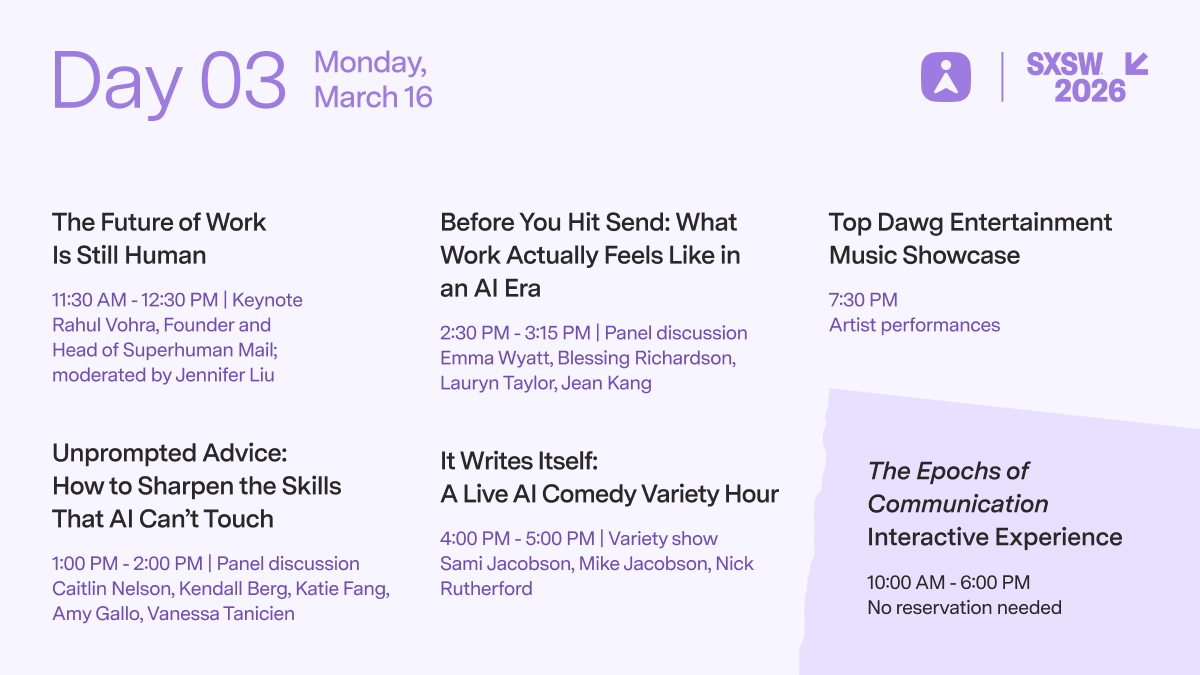 Day 03 Monday, March 16

SXSW 2026

The Future of Work Is Still Human

11:30 AM - 12:30 PM | Keynote
Rahul Vohra, Founder and Head of Superhuman Mail; moderated by Jennifer Liu

Unprompted Advice: How to Sharpen the Skills That AI Can't Touch

1:00 PM - 2:00 PM | Panel discussion
Caitlin Nelson, Kendall Berg, Katie Fang, Amy Gallo, Vanessa Tanicien

Before You Hit Send: What Work Actually Feels Like in an AI Era

2:30 PM - 3:15 PM | Panel discussion
Emma Wyatt, Blessing Richardson, Lauryn Taylor, Jean Kang

It Writes Itself: A Live AI Comedy Variety Hour

4:00 PM - 5:00 PM | Variety show
Sami Jacobson, Mike Jacobson, Nick Rutherford

Top Dawg Entertainment Music Showcase

7:30 PM
Artist performances

The Epochs of Communication Interactive Experience

10:00 AM - 6:00 PM
No reservation needed